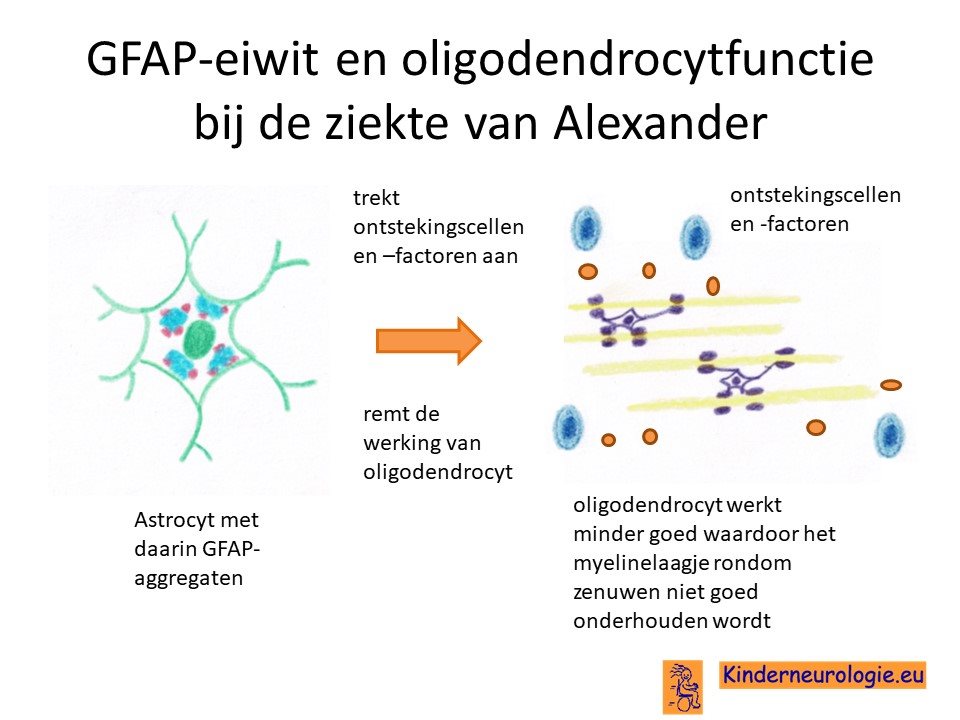 GFAP-eiwit en oligodendrocytfunctie bij de ziekte van Alexander

trekt ontstekingscellen en –factoren aan

ontstekingscellen en -factoren

remt de werking van oligodendrocyt

Astrocyt met daarin GFAP-aggregaten

oligodendrocyt werkt minder goed waardoor het myelinelaagje rondom zenuwen niet goed onderhouden wordt

Kinderneurologie.eu